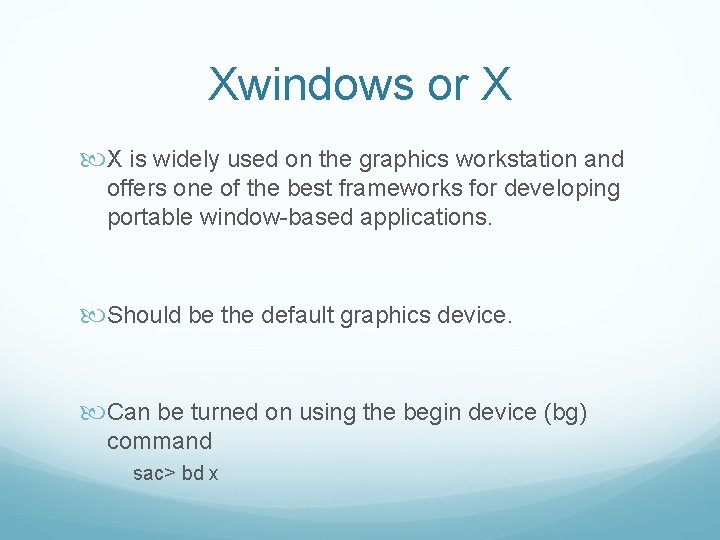 Xwindows or X

X is widely used on the graphics workstation and offers one of the best frameworks for developing portable window-based applications.

Should be the default graphics device.

Can be turned on using the begin device (bg) command

sac> bd x